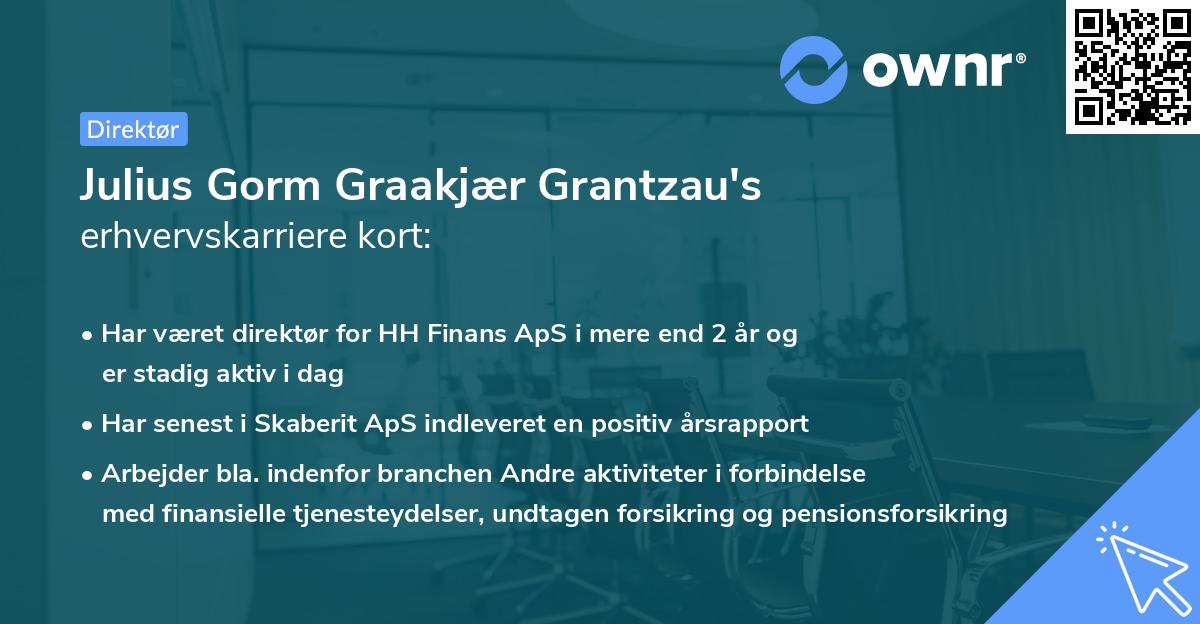 ownr®

Direktør

Julius Gorm Graakjær Grantzau's erhvervskarriere kort:

• Har været direktør for HH Finans ApS i mere end 2 år og er stadig aktiv i dag

• Har senest i Skaberit ApS indleveret en positiv årsrapport

• Arbejder bla. indenfor branchen Andre aktiviteter i forbindelse med finansielle tjenesteydelser, undtagen forsikring og pensionsforsikring